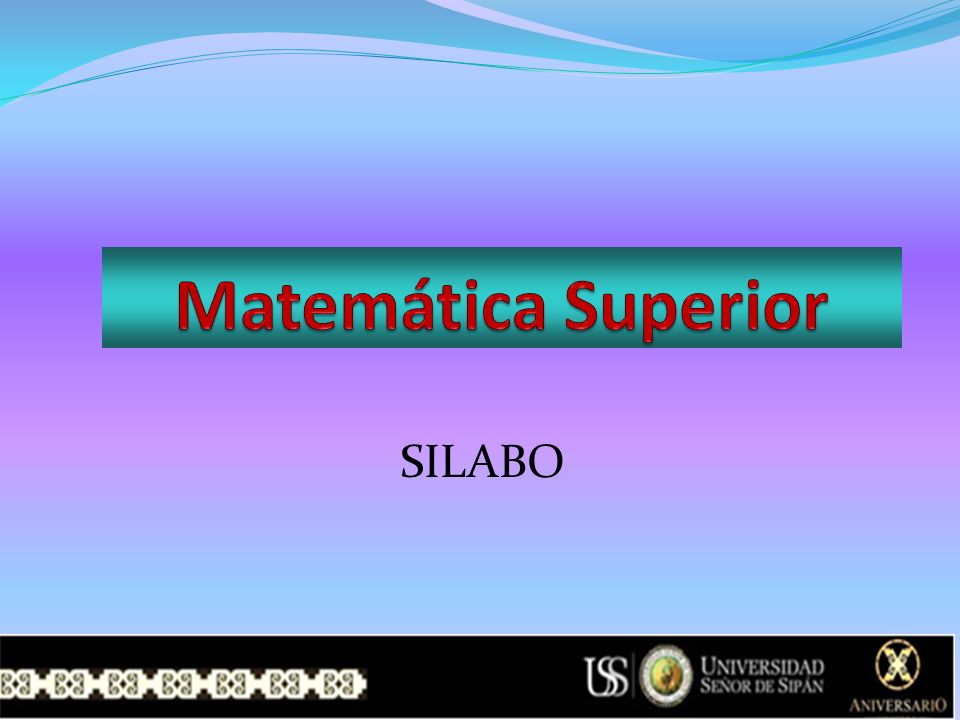 Matemática Superior

SILABO

USS UNIVERSIDAD SEÑOR DE SIPÁN

X ANIVERSARIO